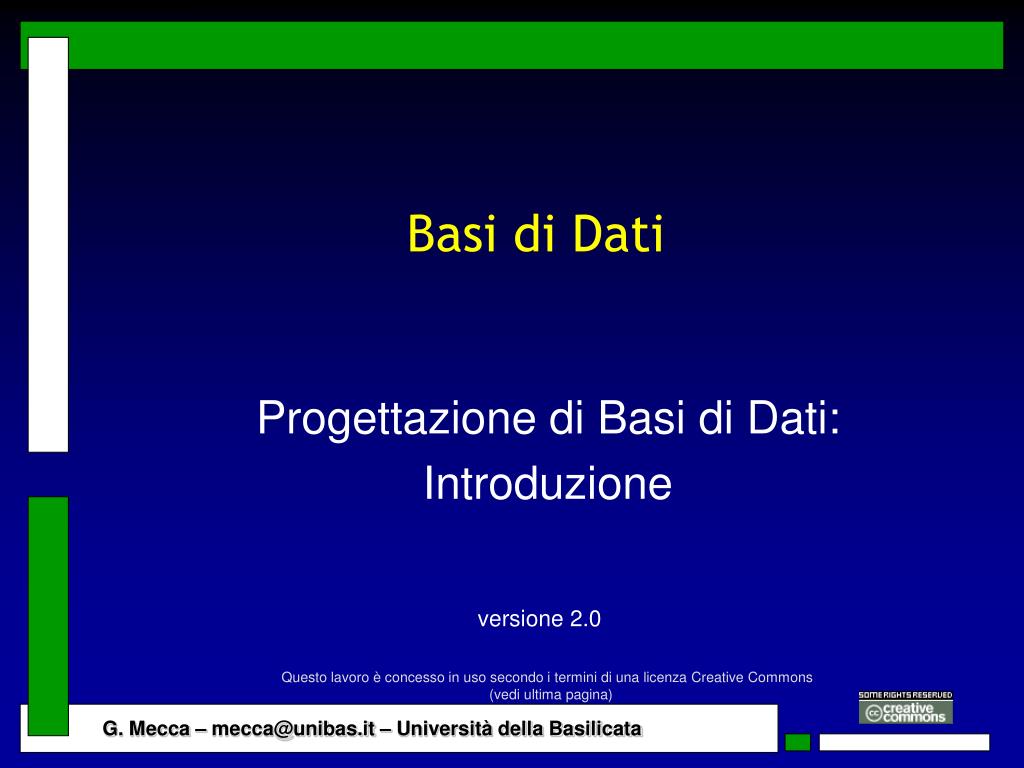 Basi di Dati

Progettazione di Basi di Dati: Introduzione

versione 2.0

Questo lavoro è concesso in uso secondo i termini di una licenza Creative Commons (vedi ultima pagina)

SOME RIGHTS RESERVED
cc creative commons

G. Mecca – mecca@unibas.it – Università della Basilicata